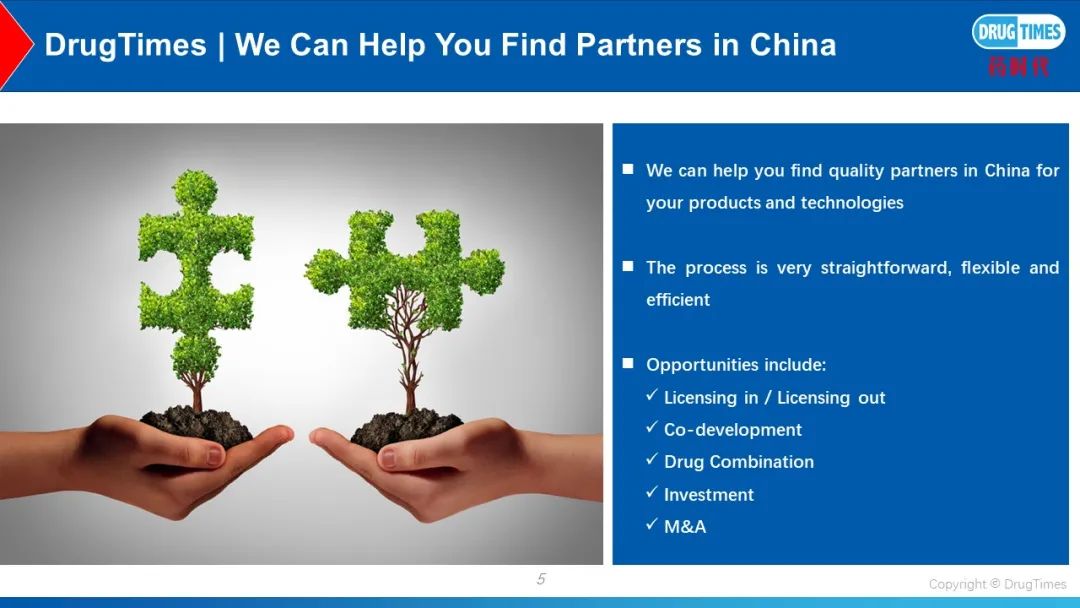 DrugTimes | We Can Help You Find Partners in China

DRUG TIMES
药时代

■ We can help you find quality partners in China for your products and technologies

■ The process is very straightforward, flexible and efficient

■ Opportunities include:
✓ Licensing in / Licensing out
✓ Co-development
✓ Drug Combination
✓ Investment
✓ M&A

5

Copyright © DrugTimes